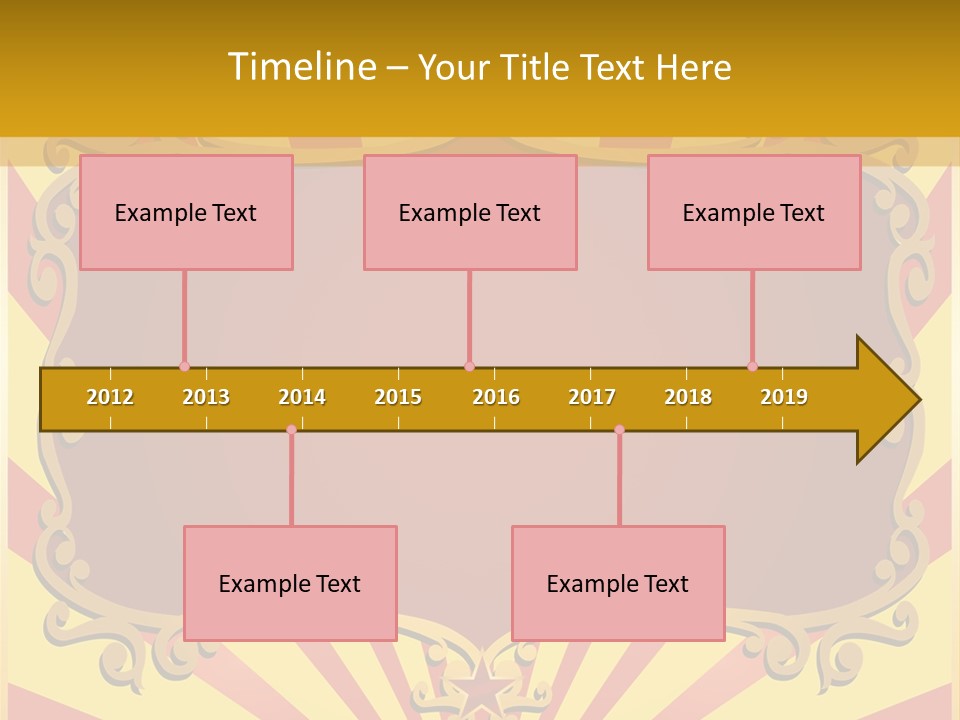 Timeline – Your Title Text Here

Example Text

Example Text

Example Text

2012 2013 2014 2015 2016 2017 2018 2019

Example Text

Example Text